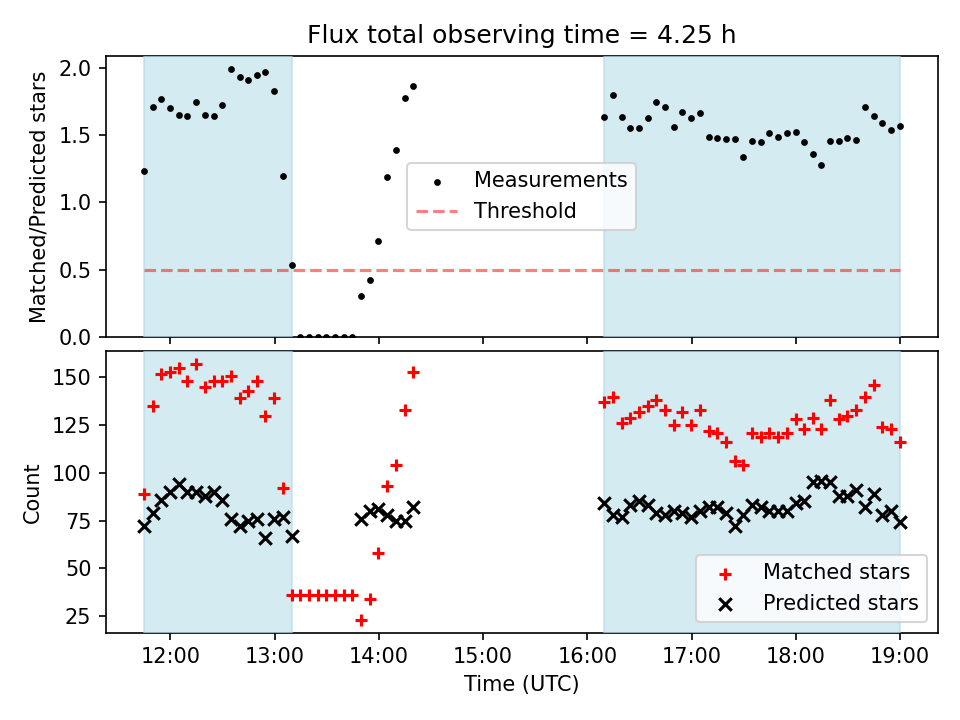 Flux total observing time = 4.25 h

Matched/Predicted stars

2.0
1.5
1.0
0.5
0.0

Measurements
Threshold

Count

150
125
100
75
50
25

Matched stars
Predicted stars

12:00
13:00
14:00
15:00
16:00
17:00
18:00
19:00

Time (UTC)